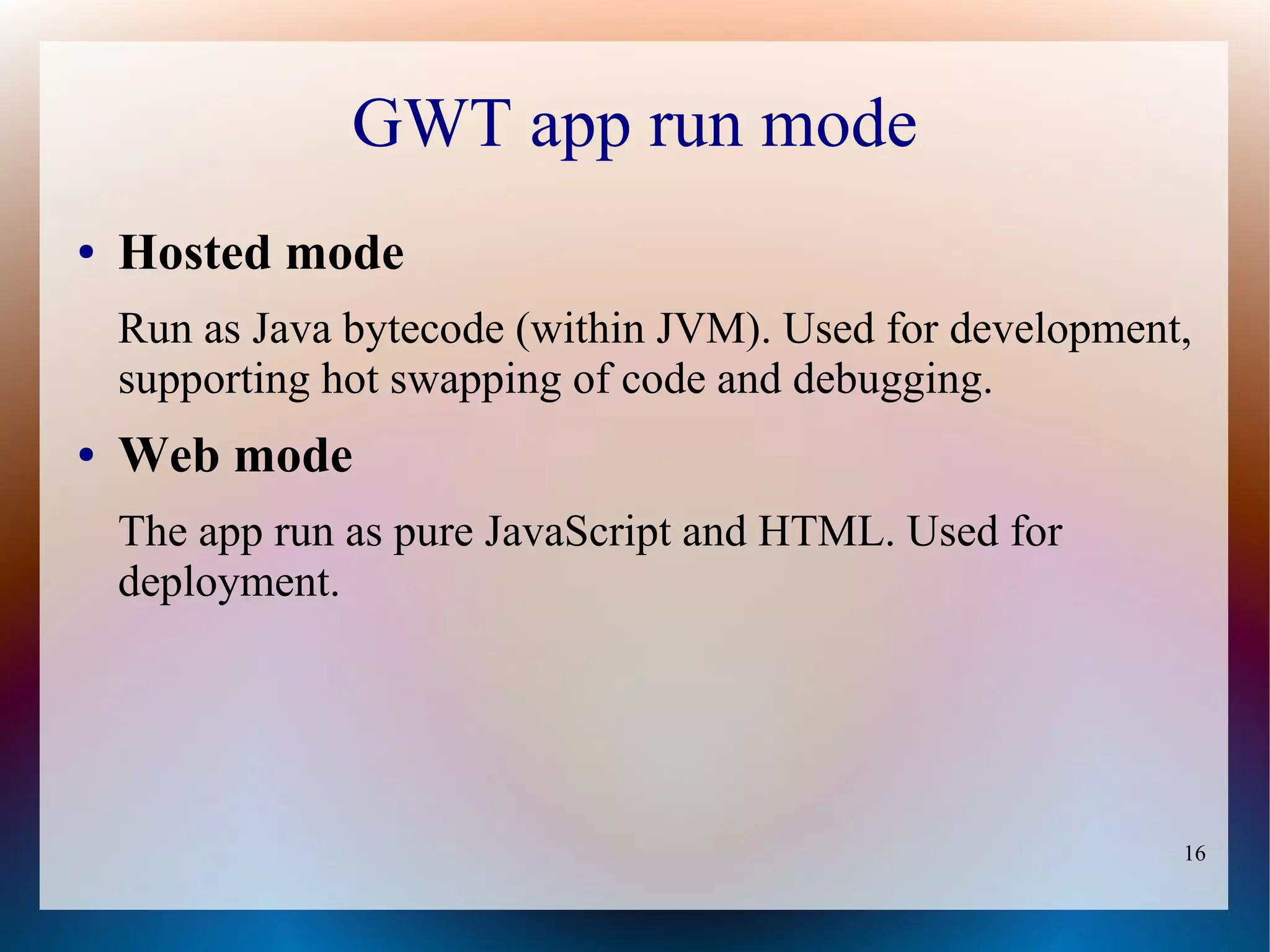 GWT app run mode

• Hosted mode

Run as Java bytecode (within JVM). Used for development, supporting hot swapping of code and debugging.

• Web mode

The app run as pure JavaScript and HTML. Used for deployment.

16